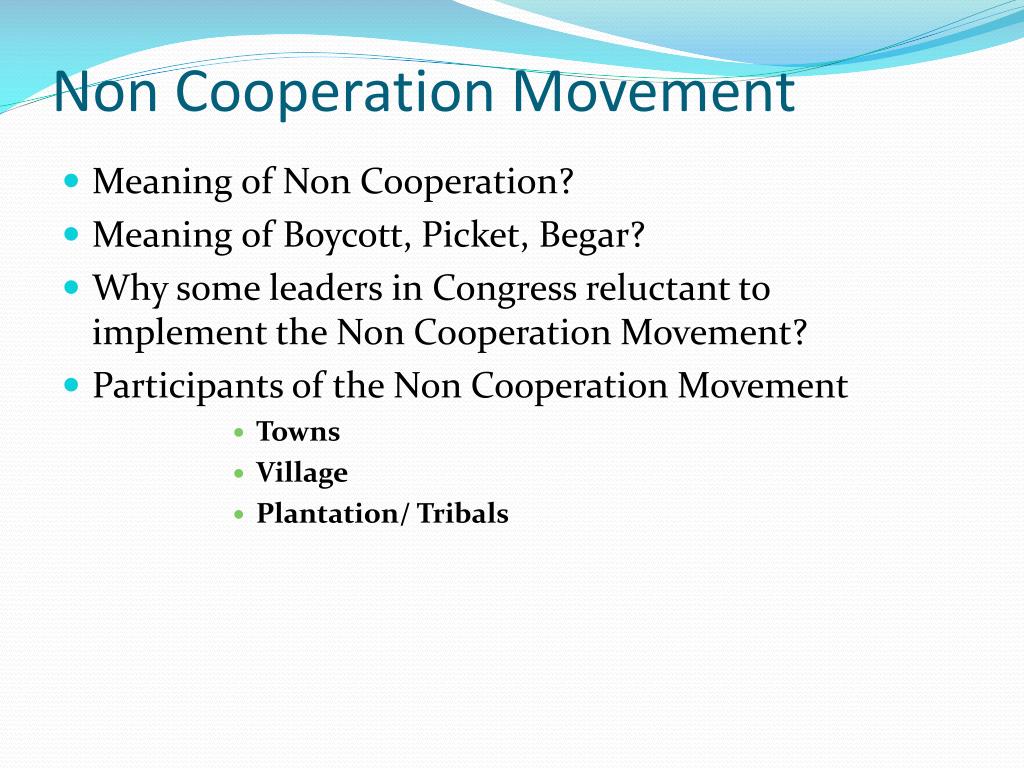 Non Cooperation Movement

- Meaning of Non Cooperation?
- Meaning of Boycott, Picket, Begar?
- Why some leaders in Congress reluctant to implement the Non Cooperation Movement?
- Participants of the Non Cooperation Movement
  - Towns
  - Village
  - Plantation/ Tribals